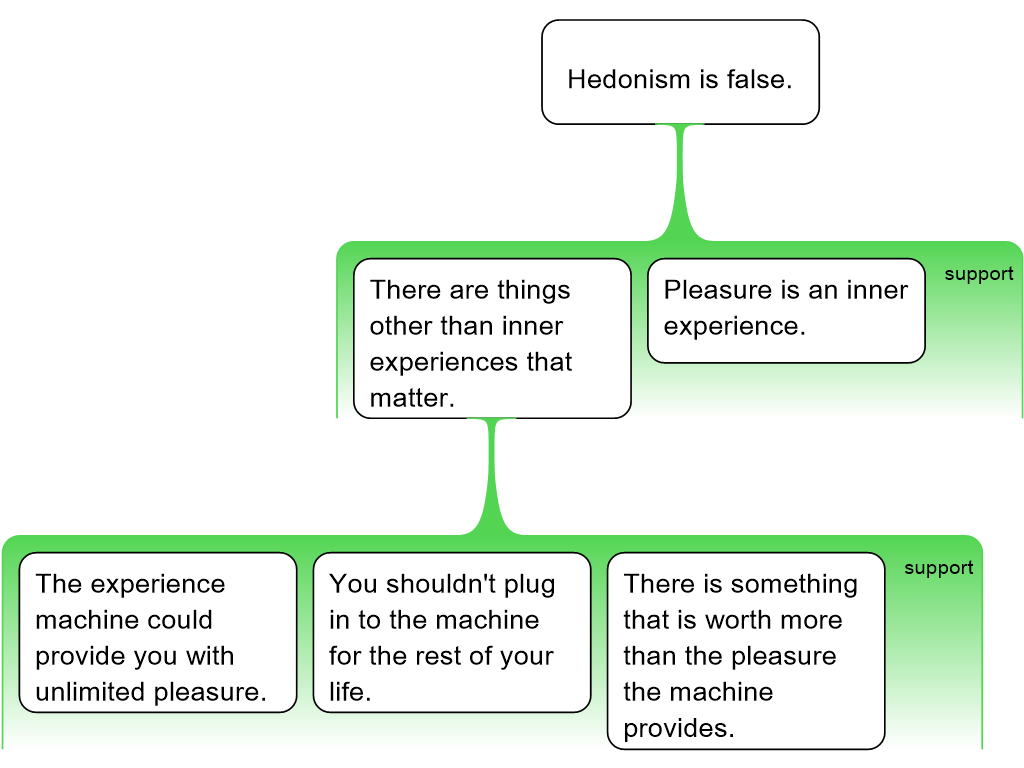 Hedonism is false.

There are things other than inner experiences that matter.

Pleasure is an inner experience.

support

The experience machine could provide you with unlimited pleasure.

You shouldn't plug in to the machine for the rest of your life.

There is something that is worth more than the pleasure the machine provides.

support